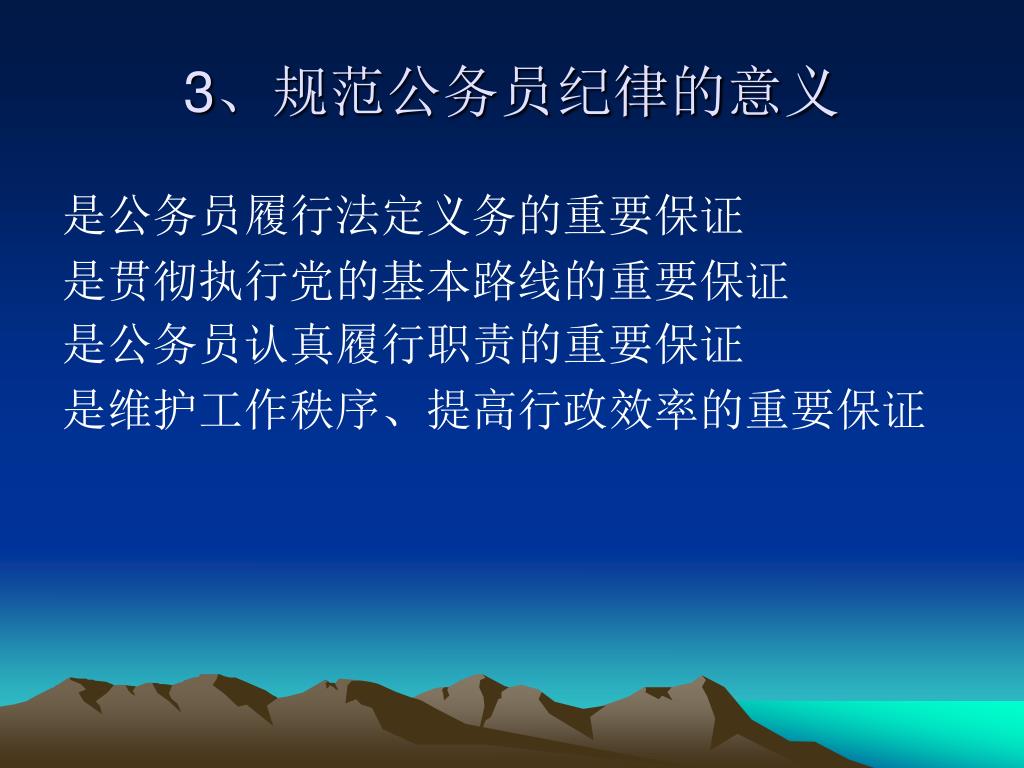 3、规范公务员纪律的意义

是公务员履行法定义务的重要保证
是贯彻执行党的基本路线的重要保证
是公务员认真履行职责的重要保证
是维护工作秩序、提高行政效率的重要保证